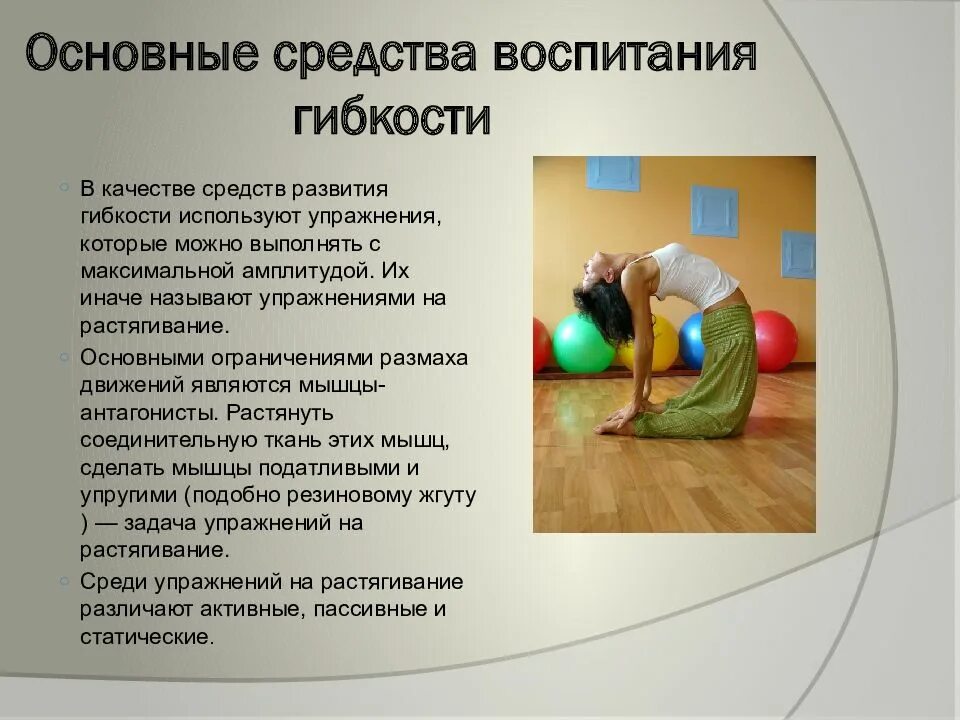 Основные средства воспитания гибкости

В качестве средств развития гибкости используют упражнения, которые можно выполнять с максимальной амплитудой. Их иначе называют упражнениями на растягивание.

Основными ограничениями размаха движений являются мышцы-антагонисты. Растянуть соединительную ткань этих мышц, сделать мышцы податливыми и упругими (подобно резиновому жгуту ) — задача упражнений на растягивание.

Среди упражнений на растягивание различают активные, пассивные и статические.